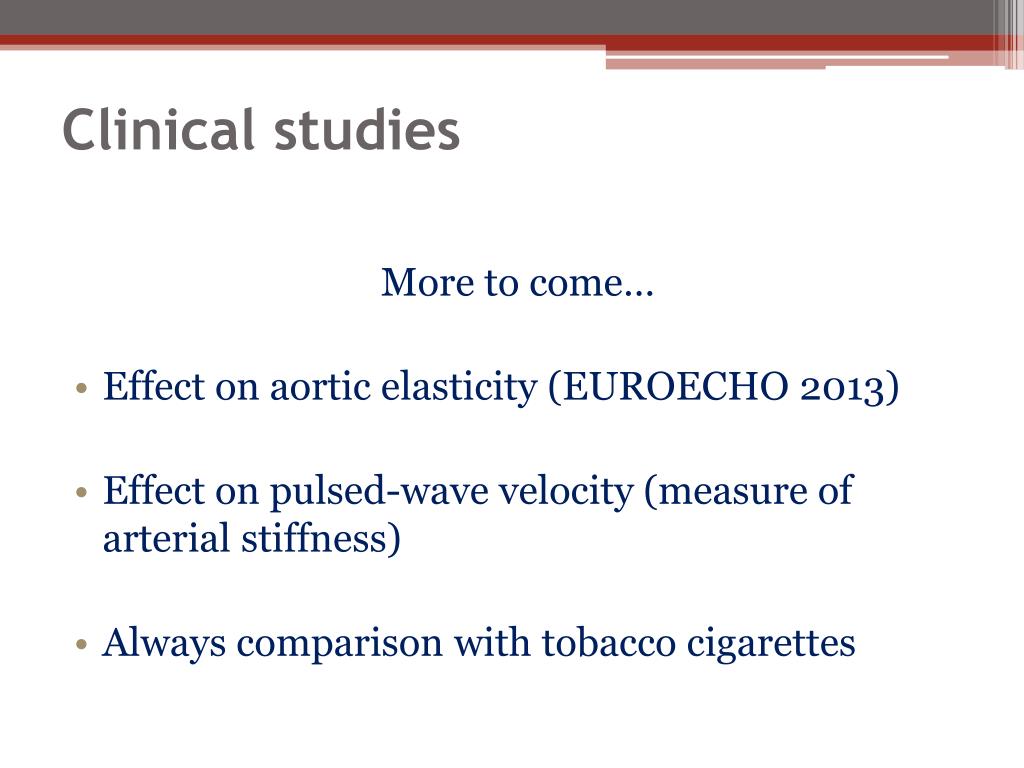 Clinical studies

More to come…

• Effect on aortic elasticity (EUROECHO 2013)

• Effect on pulsed-wave velocity (measure of arterial stiffness)

• Always comparison with tobacco cigarettes